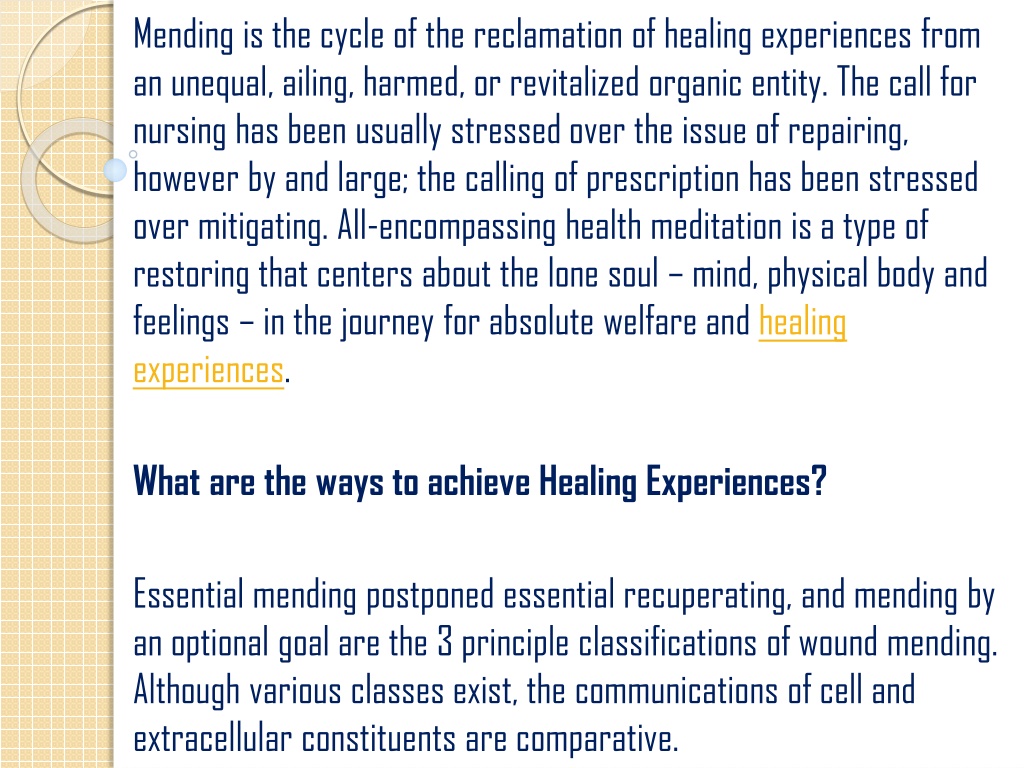 Mending is the cycle of the reclamation of healing experiences from an unequal, ailing, harmed, or revitalized organic entity. The call for nursing has been usually stressed over the issue of repairing, however by and large; the calling of prescription has been stressed over mitigating. All-encompassing health meditation is a type of restoring that centers about the lone soul – mind, physical body and feelings – in the journey for absolute welfare and healing experiences.

What are the ways to achieve Healing Experiences?

Essential mending postponed essential recuperating, and mending by an optional goal are the 3 principle classifications of wound mending. Although various classes exist, the communications of cell and extracellular constituents are comparative.